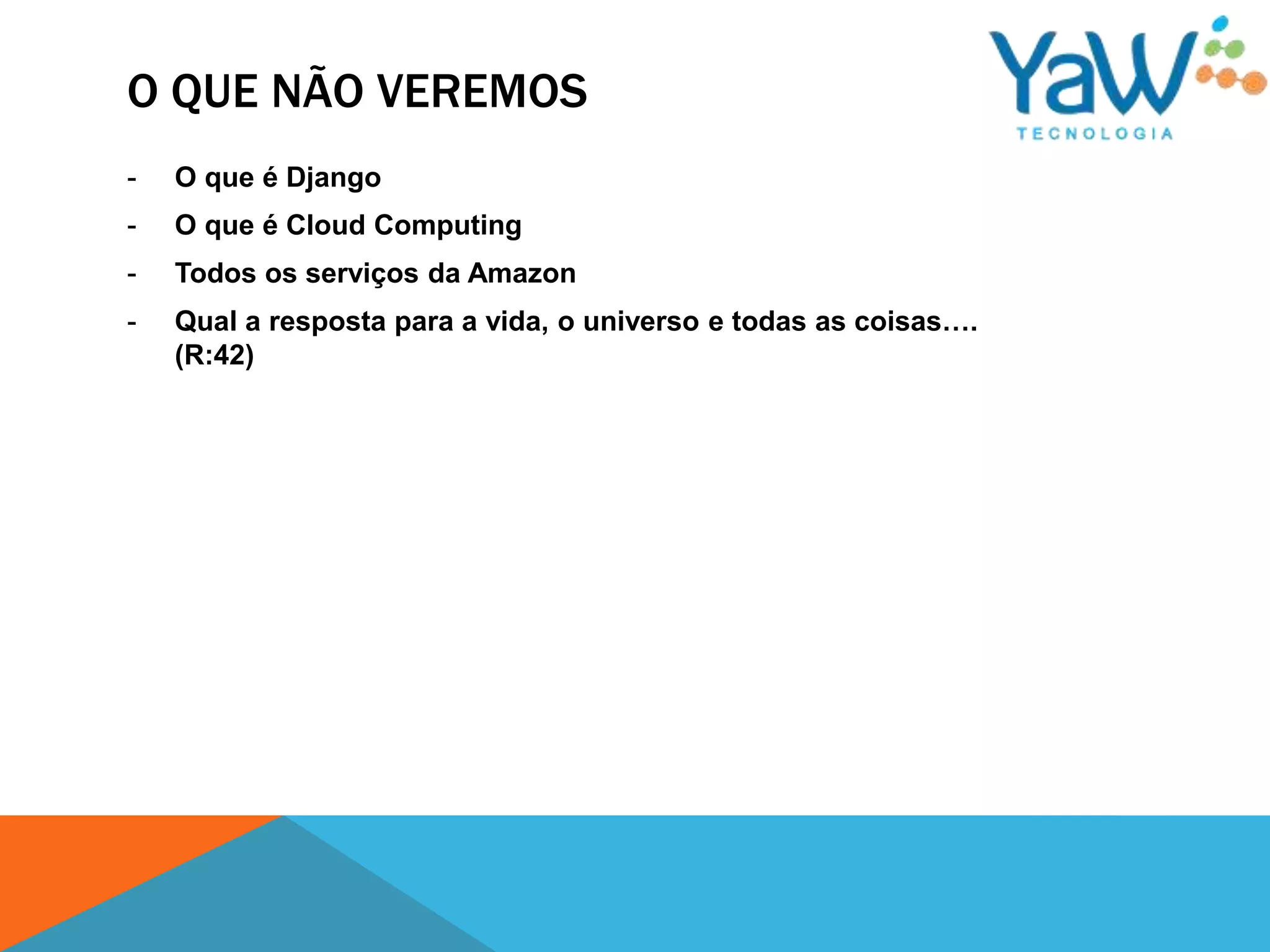 YaW
TECNOLOGIA

O QUE NÃO VEREMOS

- O que é Django
- O que é Cloud Computing
- Todos os serviços da Amazon
- Qual a resposta para a vida, o universo e todas as coisas…. (R:42)